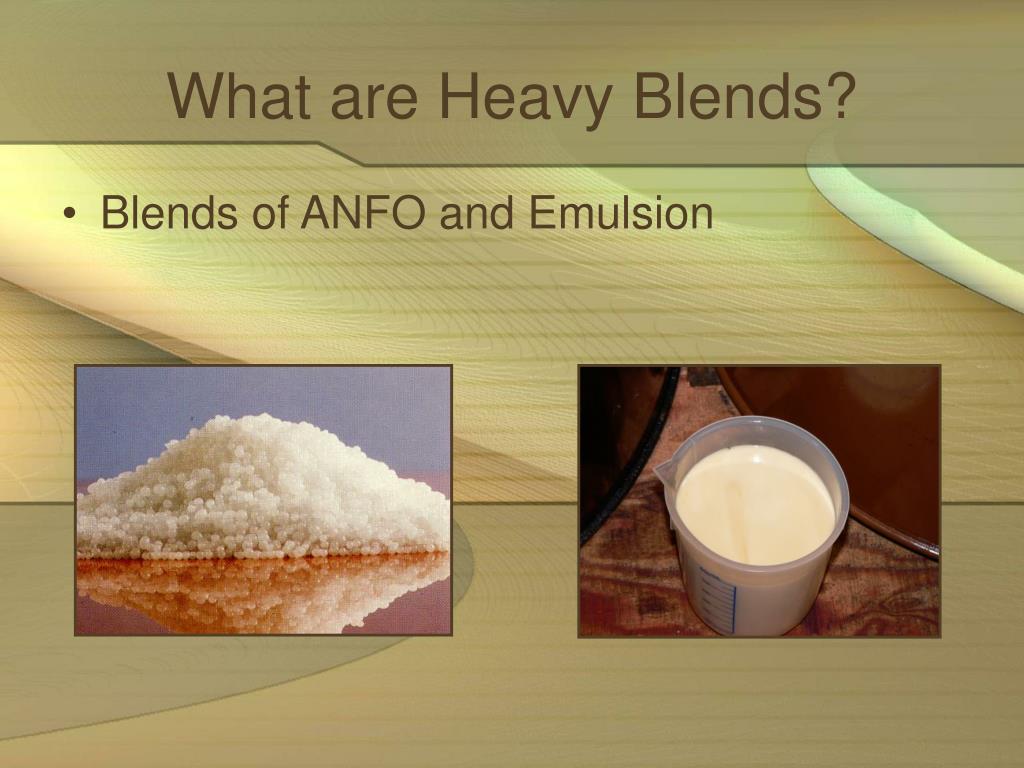 What are Heavy Blends?

• Blends of ANFO and Emulsion